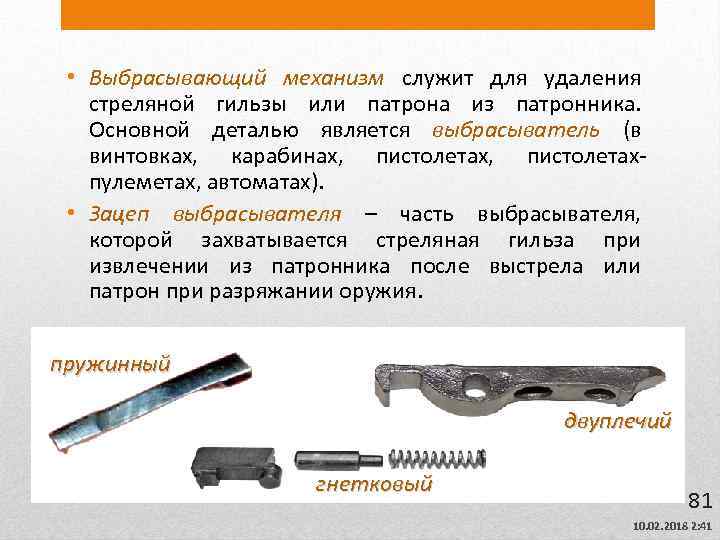 • Выбрасывающий механизм служит для удаления стреляной гильзы или патрона из патронника. Основной деталью является выбрасыватель (в винтовках, карабинах, пистолетах, пистолетах-пулеметах, автоматах).

• Зацеп выбрасывателя – часть выбрасывателя, которой захватывается стреляная гильза при извлечении из патронника после выстрела или патрон при разряжании оружия.

пружинный

двуплечий

гнетковый

81

10.02.2018 2:41